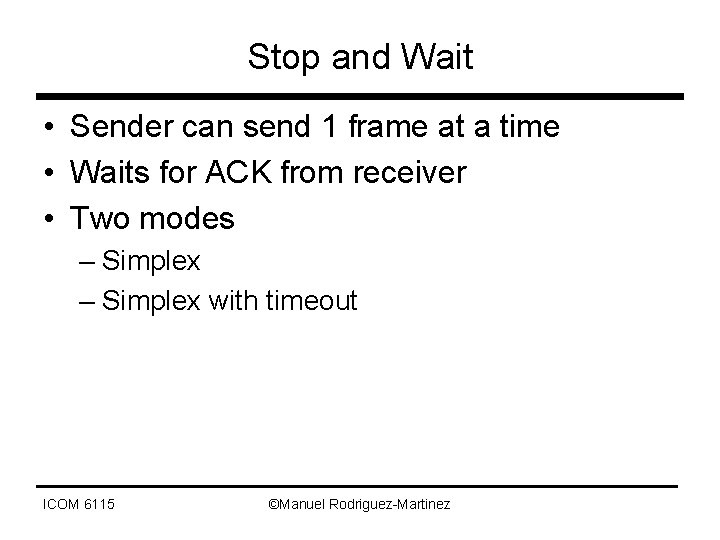 Stop and Wait

• Sender can send 1 frame at a time
• Waits for ACK from receiver
• Two modes
– Simplex
– Simplex with timeout

ICOM 6115

©Manuel Rodriguez-Martinez